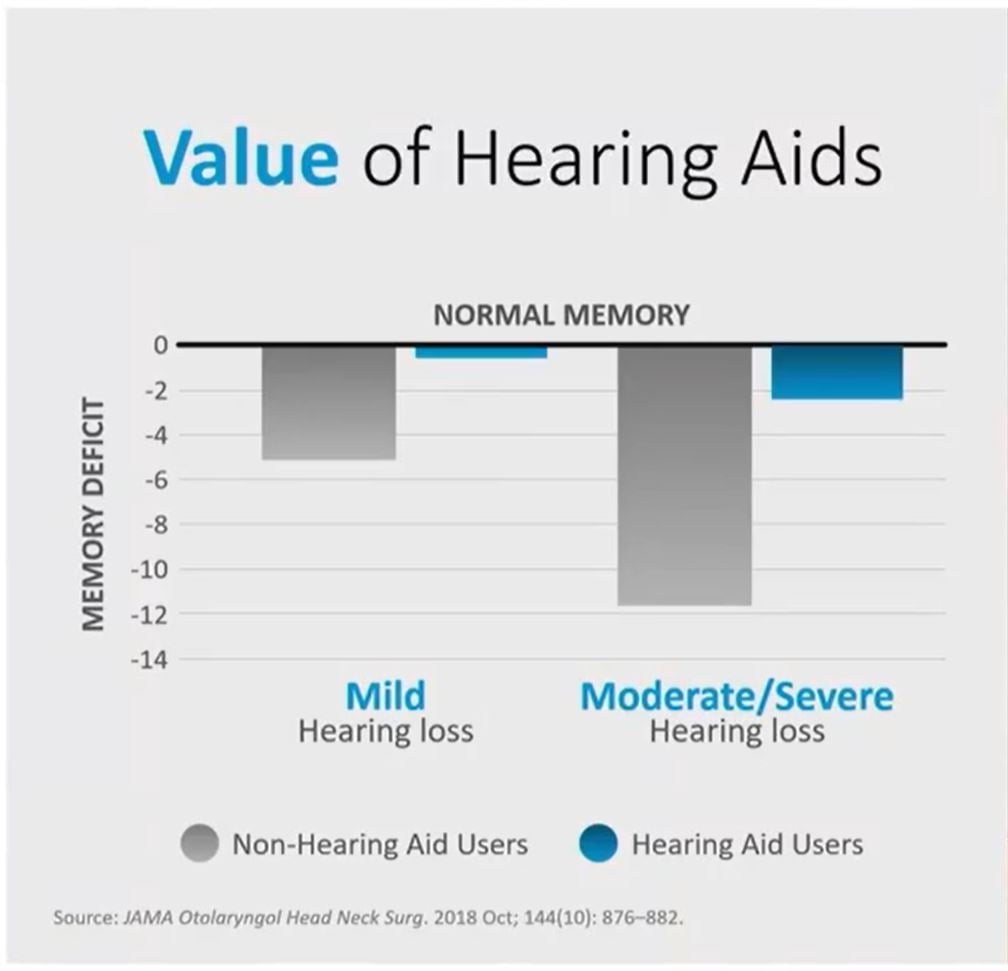 Value of Hearing Aids

NORMAL MEMORY

MEMORY DEFICIT

0
-2
-4
-6
-8
-10
-12
-14

Mild
Hearing loss

Moderate/Severe
Hearing loss

Non-Hearing Aid Users
Hearing Aid Users

Source: JAMA Otolaryngol Head Neck Surg. 2018 Oct; 144(10): 876–882.